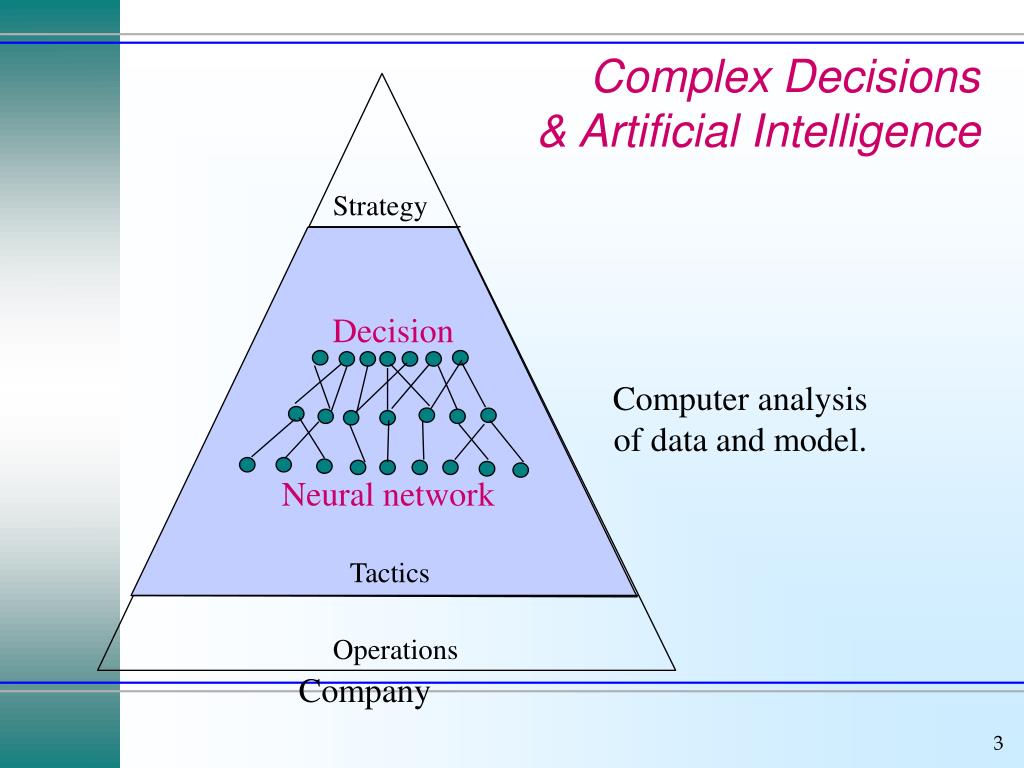 Complex Decisions
& Artificial Intelligence

Strategy

Decision

Neural network

Tactics

Operations

Company

Computer analysis of data and model.

3